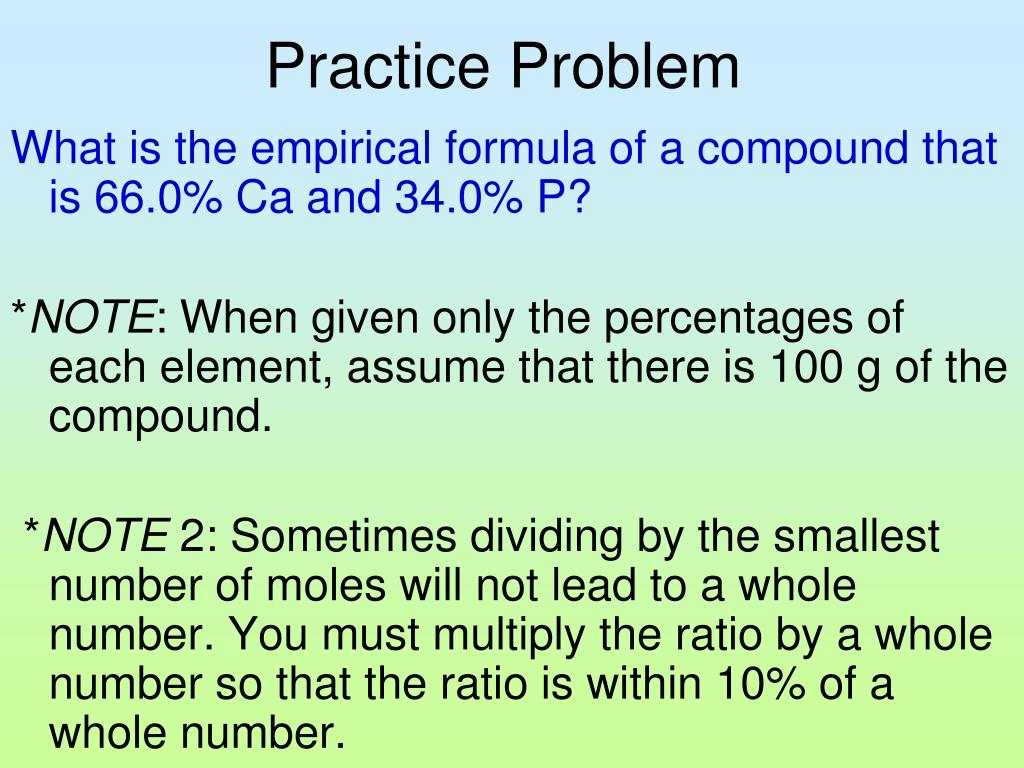 Practice Problem

What is the empirical formula of a compound that is 66.0% Ca and 34.0% P?

*NOTE: When given only the percentages of each element, assume that there is 100 g of the compound.

*NOTE 2: Sometimes dividing by the smallest number of moles will not lead to a whole number. You must multiply the ratio by a whole number so that the ratio is within 10% of a whole number.